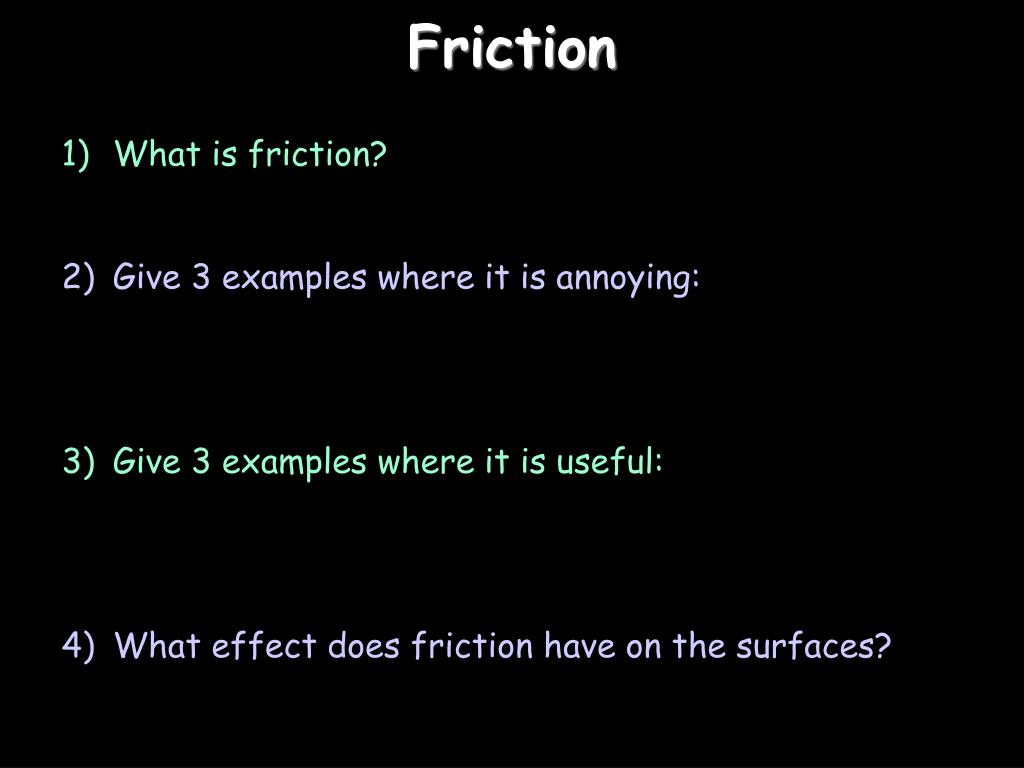 Friction

1) What is friction?

2) Give 3 examples where it is annoying:

3) Give 3 examples where it is useful:

4) What effect does friction have on the surfaces?